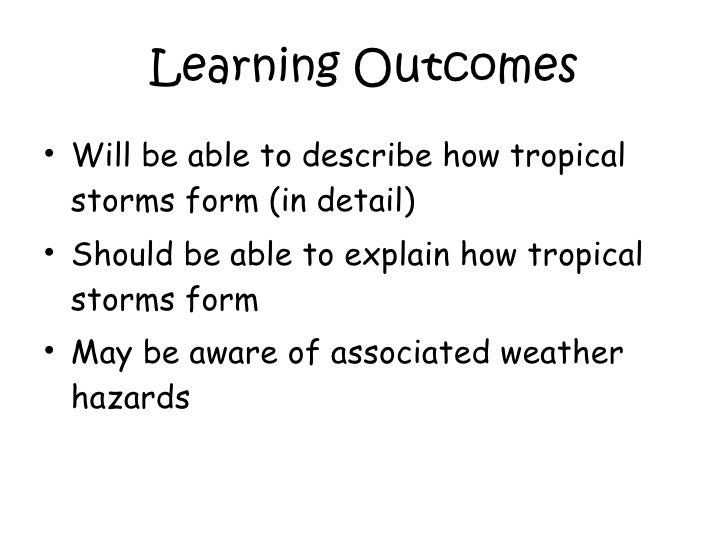 Learning Outcomes

• Will be able to describe how tropical storms form (in detail)
• Should be able to explain how tropical storms form
• May be aware of associated weather hazards